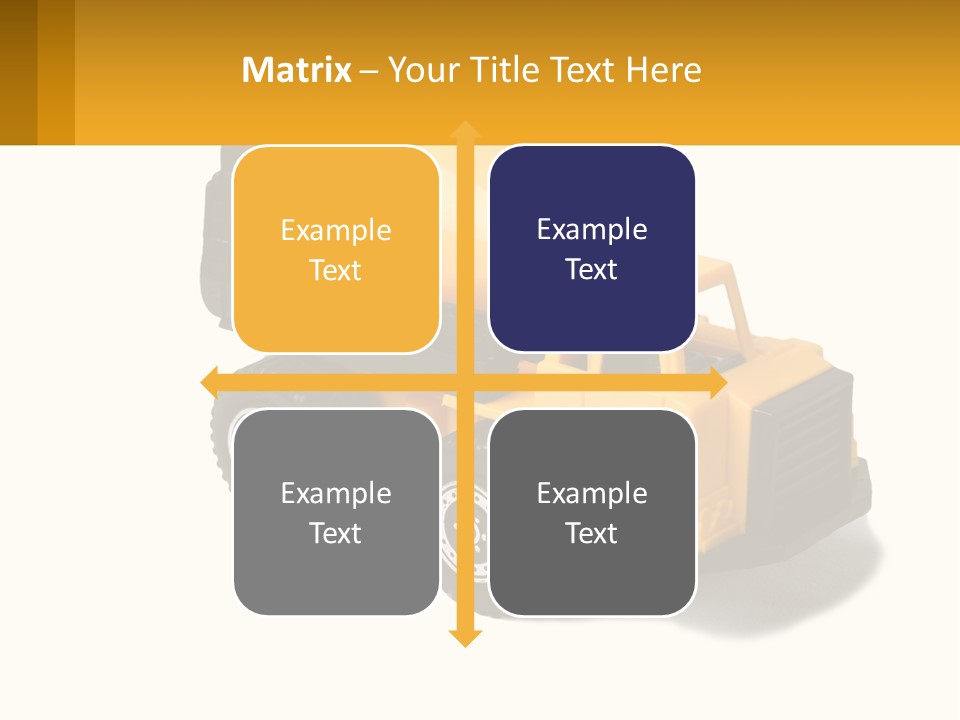 Matrix – Your Title Text Here

Example Text

Example Text

Example Text

Example Text